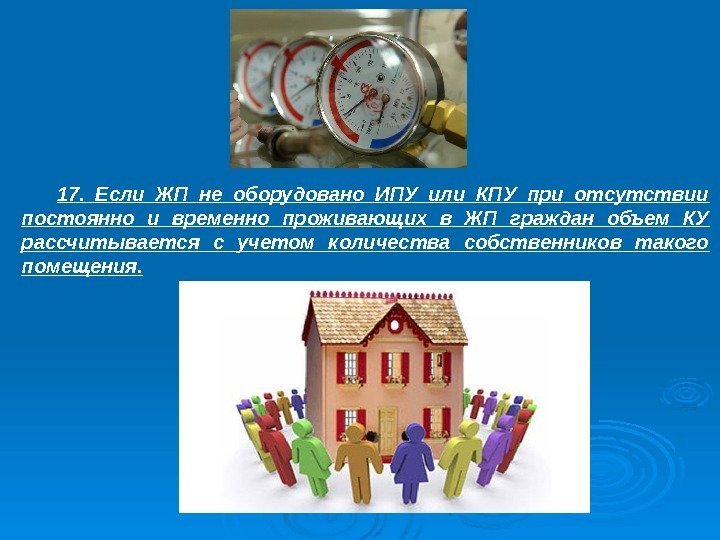 17. Если ЖП не оборудовано ИПУ или КПУ при отсутствии постоянно и временно проживающих в ЖП граждан объем КУ рассчитывается с учетом количества собственников такого помещения.